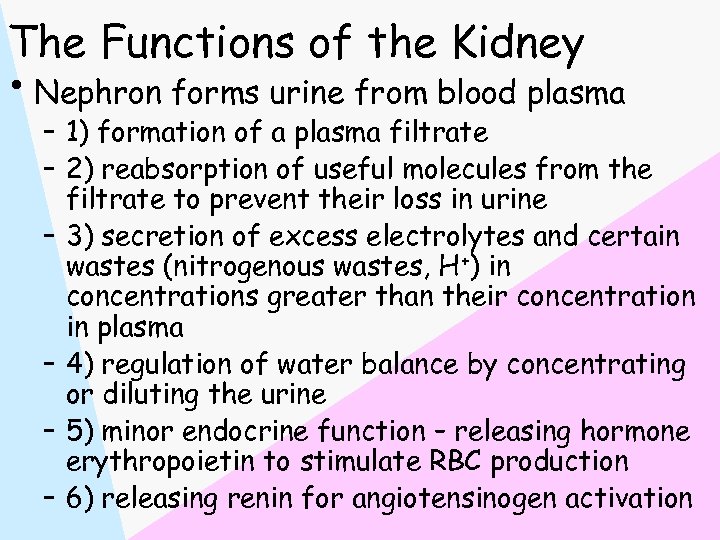 The Functions of the Kidney

• Nephron forms urine from blood plasma

– 1) formation of a plasma filtrate

– 2) reabsorption of useful molecules from the filtrate to prevent their loss in urine

– 3) secretion of excess electrolytes and certain wastes (nitrogenous wastes, $H^+$) in concentrations greater than their concentration in plasma

– 4) regulation of water balance by concentrating or diluting the urine

– 5) minor endocrine function – releasing hormone erythropoietin to stimulate RBC production

– 6) releasing renin for angiotensinogen activation